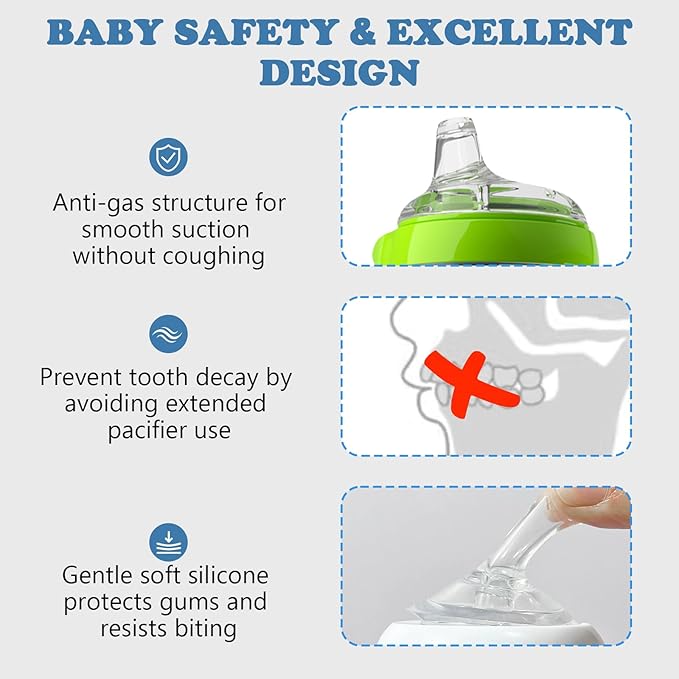 BABY SAFETY & EXCELLENT DESIGN

Anti-gas structure for smooth suction without coughing

Prevent tooth decay by avoiding extended pacifier use

Gentle soft silicone protects gums and resists biting